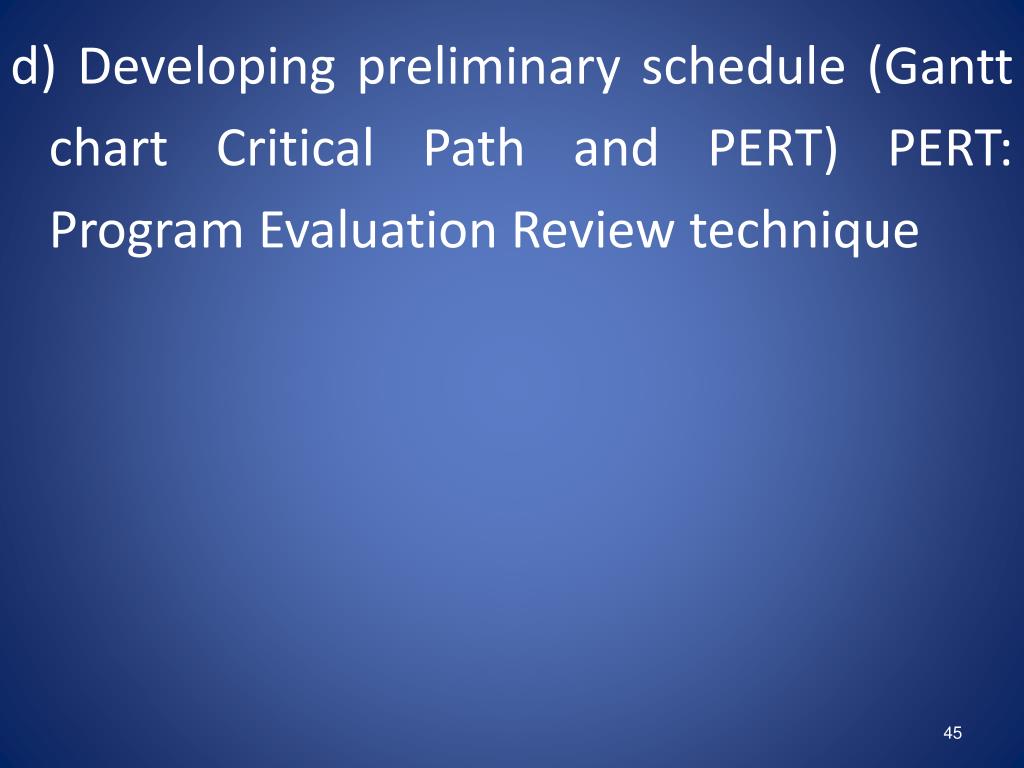 d) Developing preliminary schedule (Gantt chart Critical Path and PERT) PERT: Program Evaluation Review technique

45